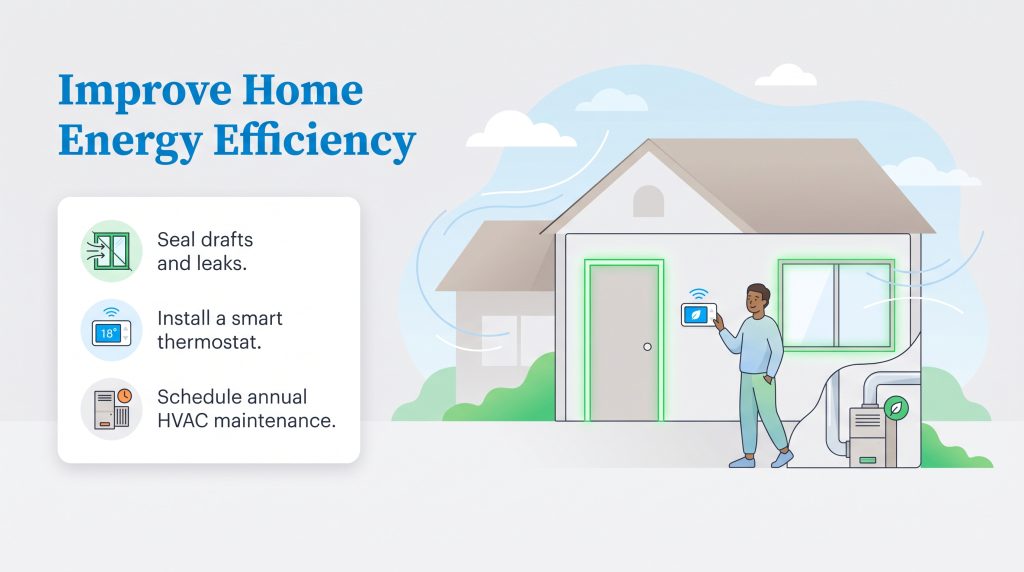 Improve Home Energy Efficiency

Seal drafts and leaks.

18°

Install a smart thermostat.

Schedule annual HVAC maintenance.